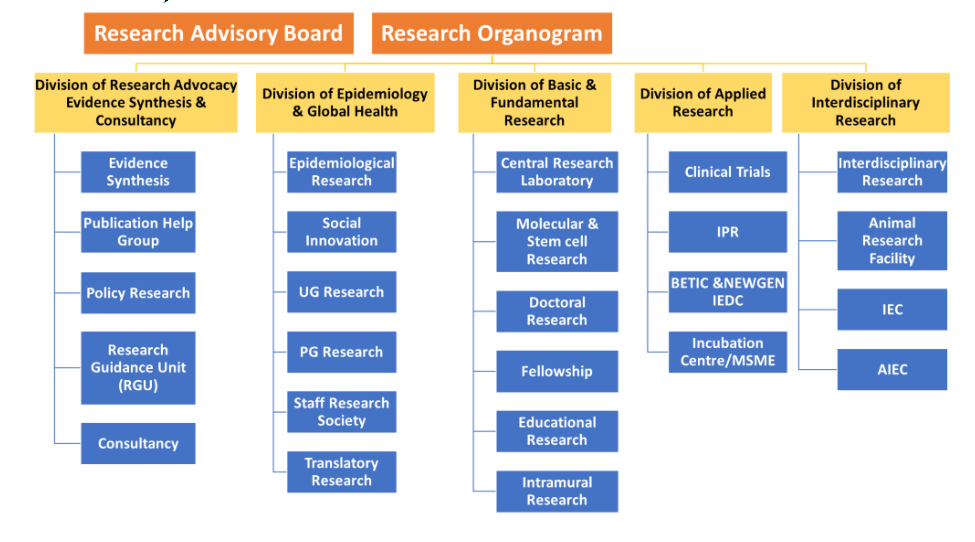 Research Advisory Board

Research Organogram

Division of Research Advocacy Evidence Synthesis & Consultancy

Evidence Synthesis

Publication Help Group

Policy Research

Research Guidance Unit (RGU)

Consultancy

Division of Epidemiology & Global Health

Epidemiological Research

Social Innovation

UG Research

PG Research

Staff Research Society

Translatory Research

Division of Basic & Fundamental Research

Central Research Laboratory

Molecular & Stem cell Research

Doctoral Research

Fellowship

Educational Research

Intramural Research

Division of Applied Research

Clinical Trials

IPR

BETIC &NEWGEN IEDC

Incubation Centre/MSME

Division of Interdisciplinary Research

Interdisciplinary Research

Animal Research Facility

IEC

AIEC